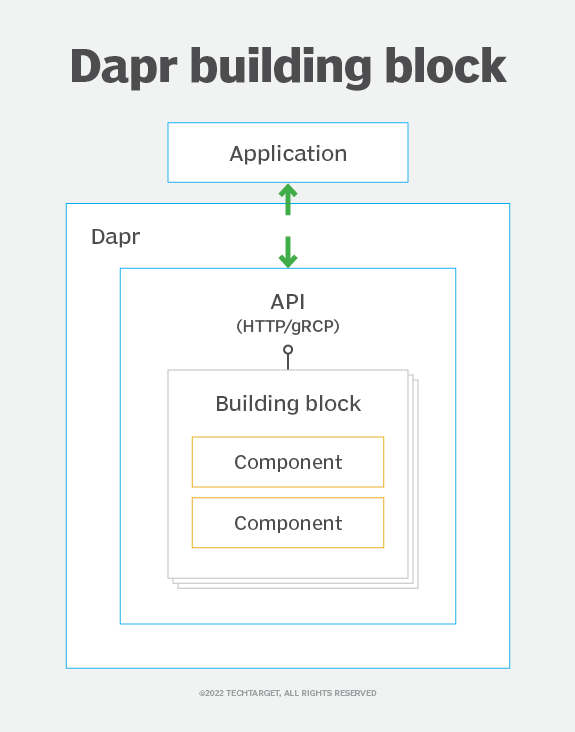 Dapr building block

Application

Dapr

API
(HTTP/gRCP)

Building block

Component

Component

©2022 TECHTARGET, ALL RIGHTS RESERVED